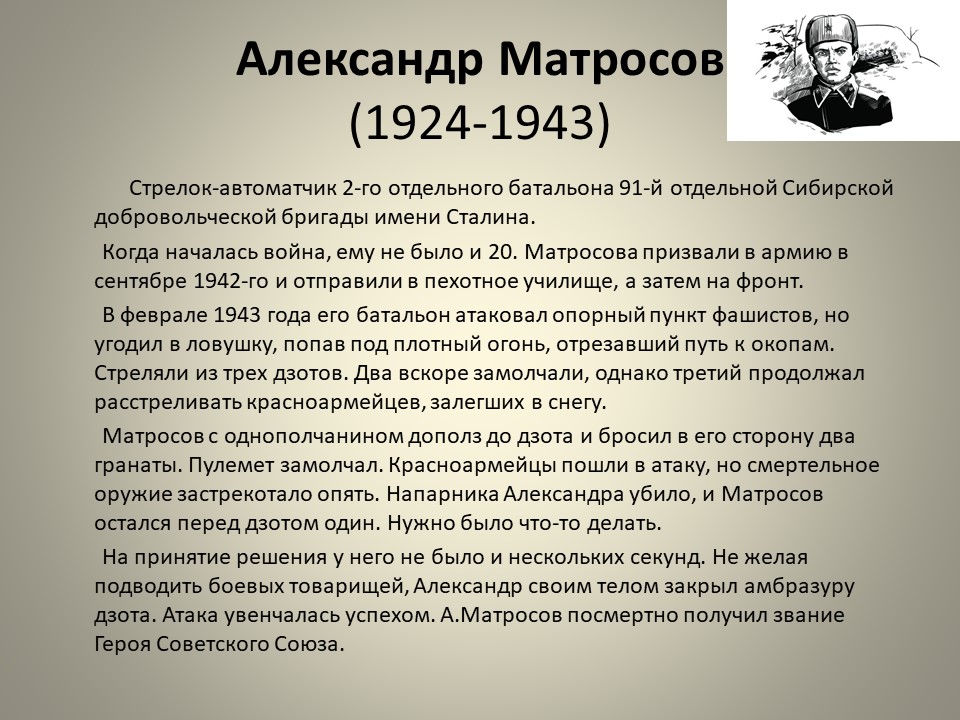 Александр Матросов
(1924-1943)

Стрелок-автоматчик 2-го отдельного батальона 91-й отдельной Сибирской добровольческой бригады имени Сталина.

Когда началась война, ему не было и 20. Матросова призвали в армию в сентябре 1942-го и отправили в пехотное училище, а затем на фронт.

В феврале 1943 года его батальон атаковал опорный пункт фашистов, но угодил в ловушку, попав под плотный огонь, отрезавший путь к окопам. Стреляли из трех дзотов. Два вскоре замолчали, однако третий продолжал расстреливать красноармейцев, залегших в снегу.

Матросов с однополчанином дополз до дзота и бросил в его сторону два гранаты. Пулемет замолчал. Красноармейцы пошли в атаку, но смертельное оружие застрекотало опять. Напарника Александра убило, и Матросов остался перед дзотом один. Нужно было что-то делать.

На принятие решения у него не было и нескольких секунд. Не желая подводить боевых товарищей, Александр своим телом закрыл амбразуру дзота. Атака увенчалась успехом. А.Матросов посмертно получил звание Героя Советского Союза.